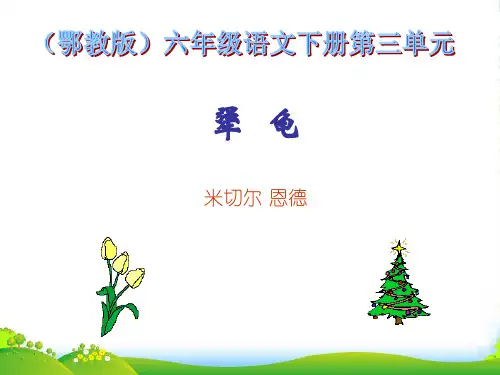 （鄂教版）六年级语文下册第三单元

犟 龟

米切尔 恩德